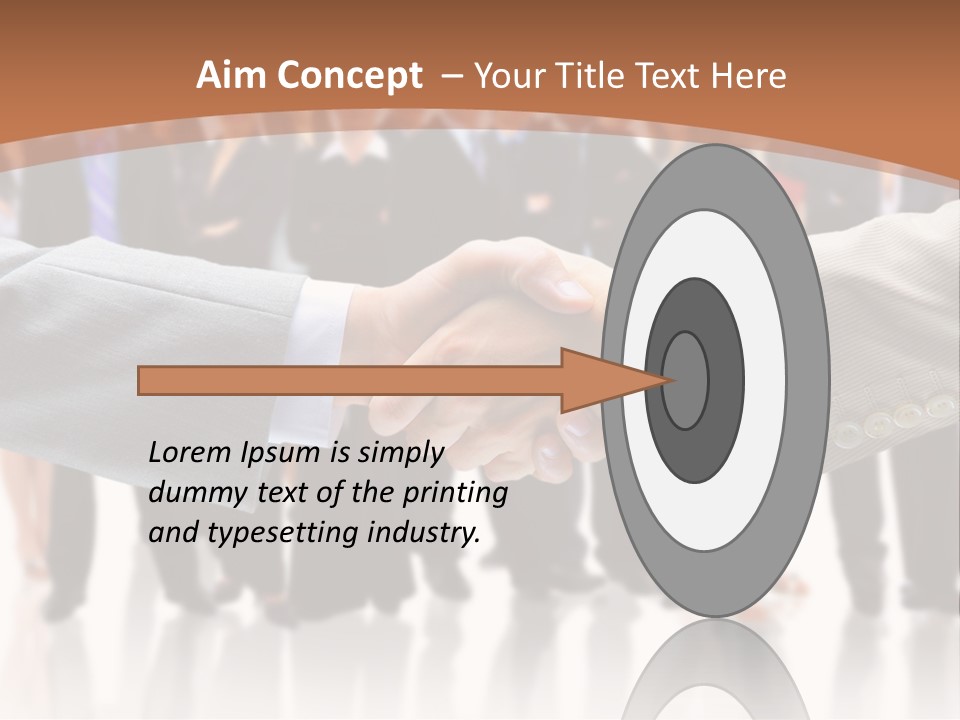 Aim Concept – Your Title Text Here

Lorem Ipsum is simply dummy text of the printing and typesetting industry.